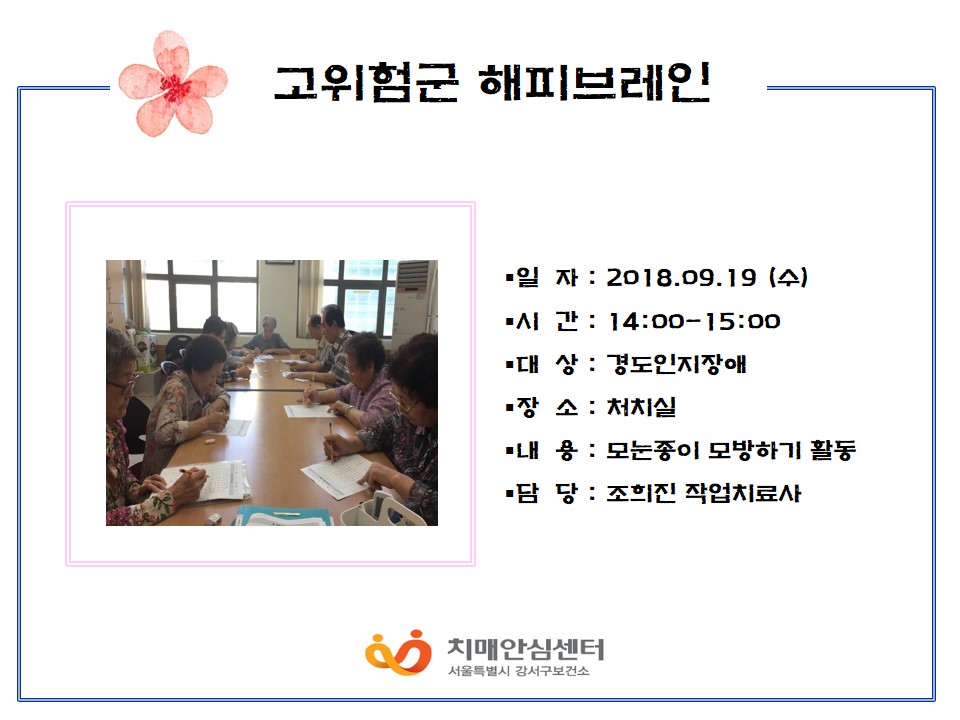 고위험군 해피브레인

▪일 자 : 2018.09.19 (수)
▪시 간 : 14:00-15:00
▪대 상 : 경도인지장애
▪장 소 : 처치실
▪내 용 : 모눈종이 모방하기 활동
▪담 당 : 조희진 작업치료사

치매안심센터
서울특별시 강서구보건소